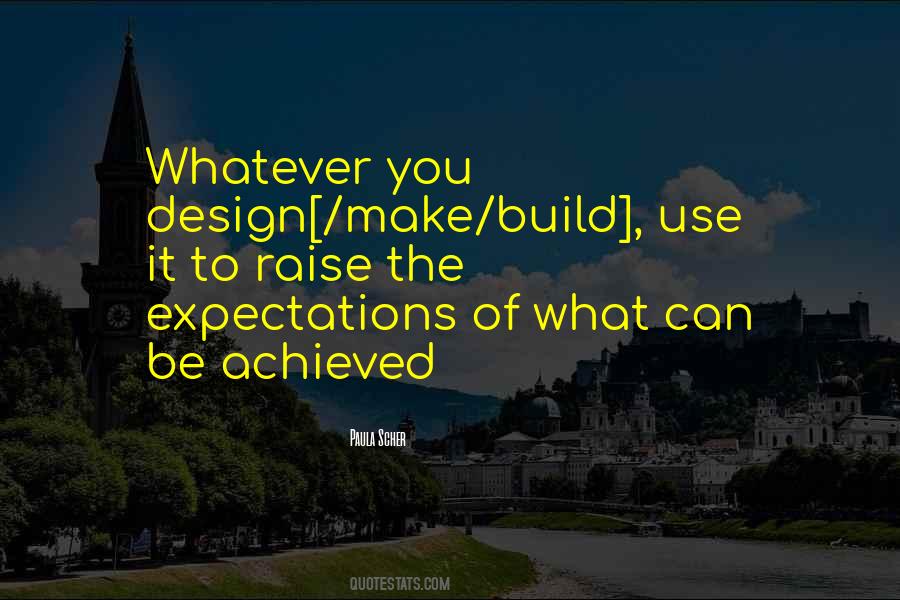 Whatever you design[/make/build], use it to raise the expectations of what can be achieved

PAULA SCHER

QUOTESTATS.COM